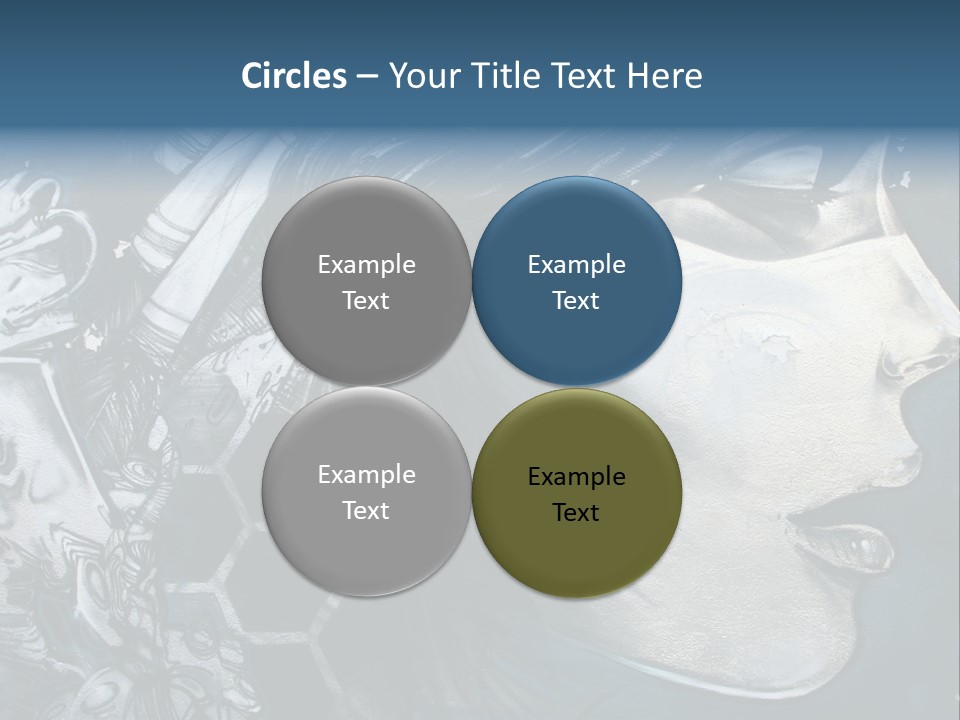 Circles – Your Title Text Here

Example Text

Example Text

Example Text

Example Text